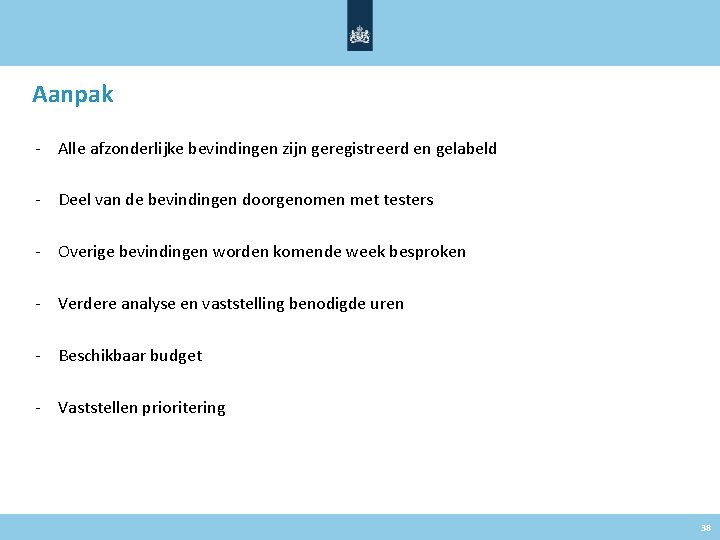 Aanpak

- Alle afzonderlijke bevindingen zijn geregistreerd en gelabeld

- Deel van de bevindingen doorgenomen met testers

- Overige bevindingen worden komende week besproken

- Verdere analyse en vaststelling benodigde uren

- Beschikbaar budget

- Vaststellen prioritering

38